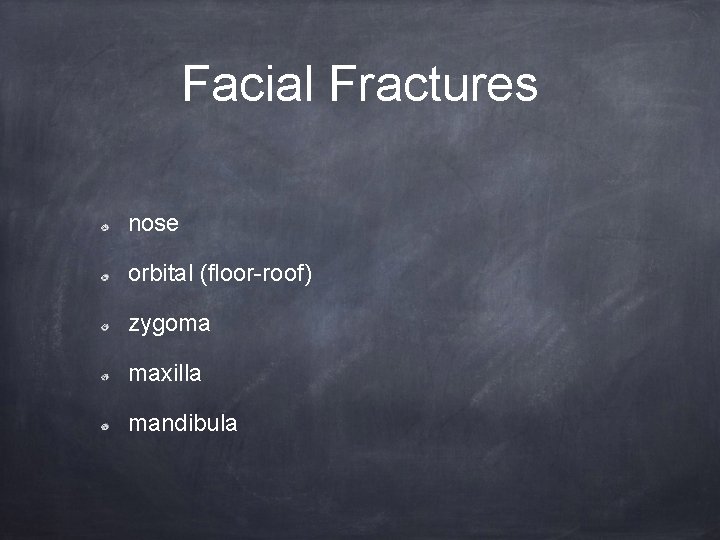 Facial Fractures

nose

orbital (floor-roof)

zygoma

maxilla

mandibula